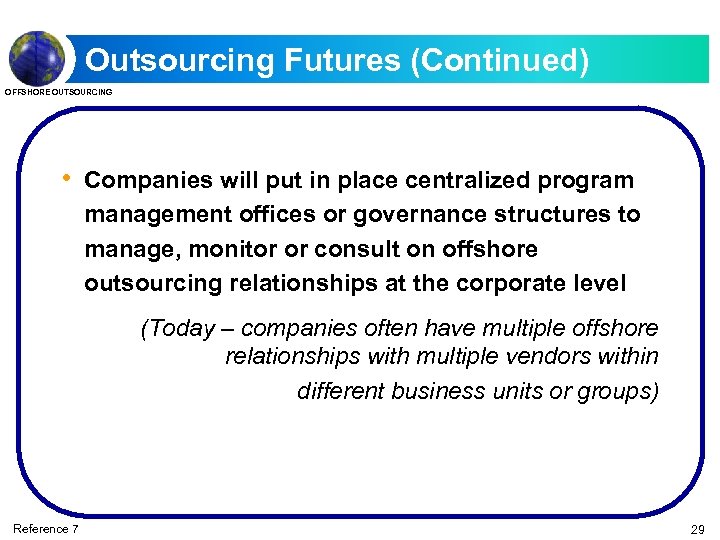 Outsourcing Futures (Continued)

OFFSHORE OUTSOURCING

• Companies will put in place centralized program management offices or governance structures to manage, monitor or consult on offshore outsourcing relationships at the corporate level

(Today – companies often have multiple offshore relationships with multiple vendors within different business units or groups)

Reference 7

29